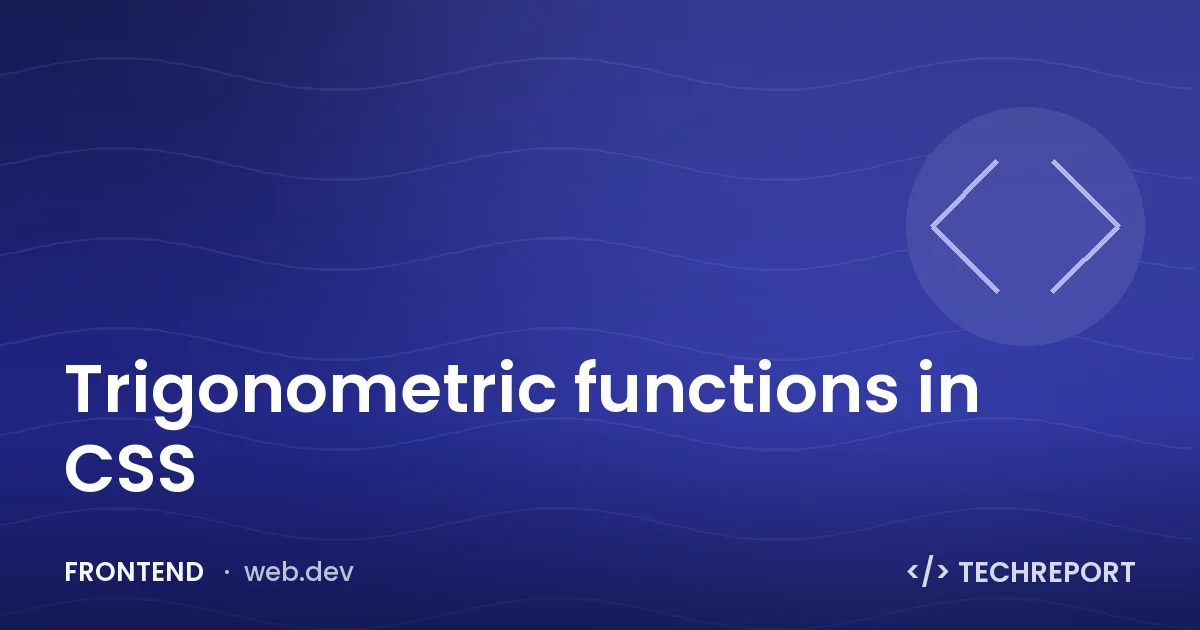 Trigonometric functions in CSS

FRONTEND · web.dev

</> TECHREPORT